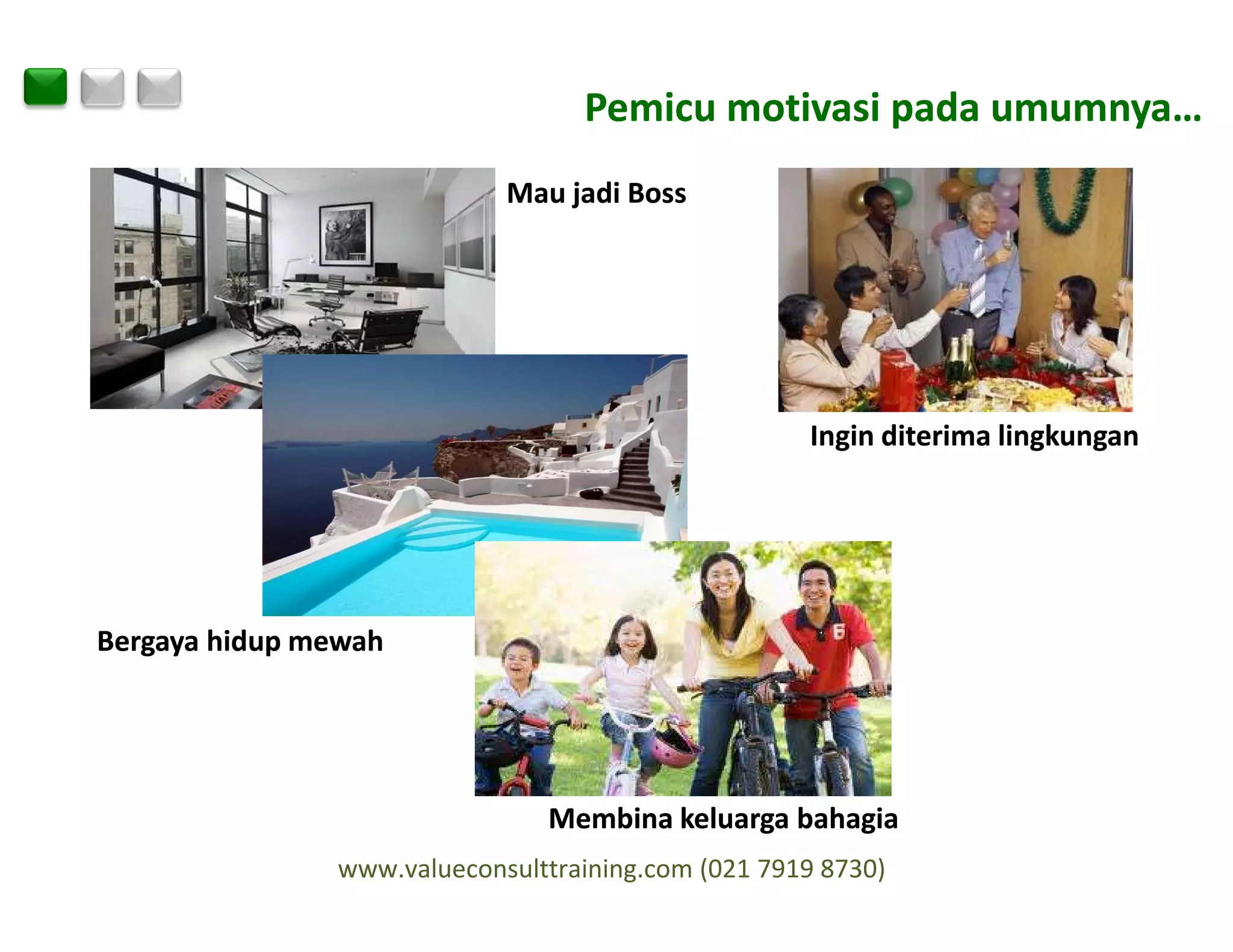 Pemicu motivasi pada umumnya...

Mau jadi Boss

Ingin diterima lingkungan

Bergaya hidup mewah

Membina keluarga bahagia

www.valueconsulttraining.com (021 7919 8730)